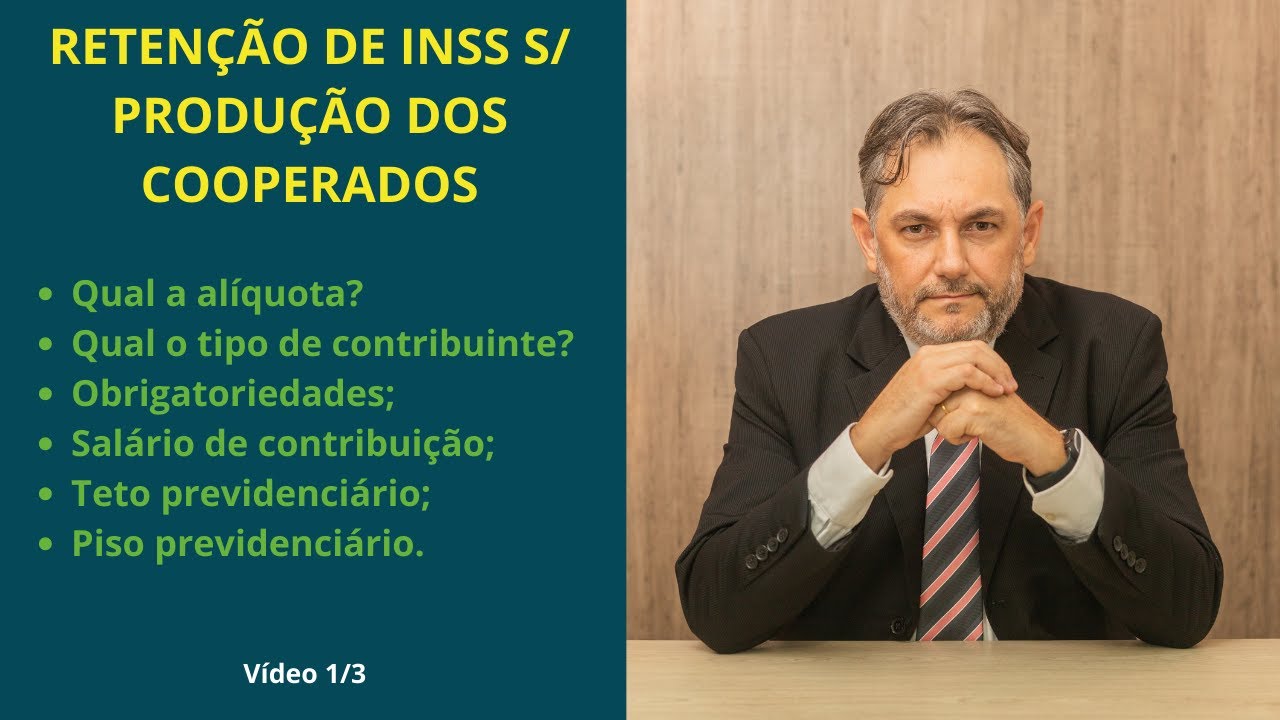 RETENÇÃO DE INSS S/ PRODUÇÃO DOS COOPERADOS

- Qual a alíquota?
- Qual o tipo de contribuinte?
- Obrigatoriedades;
- Salário de contribuição;
- Teto previdenciário;
- Piso previdenciário.

Vídeo 1/3